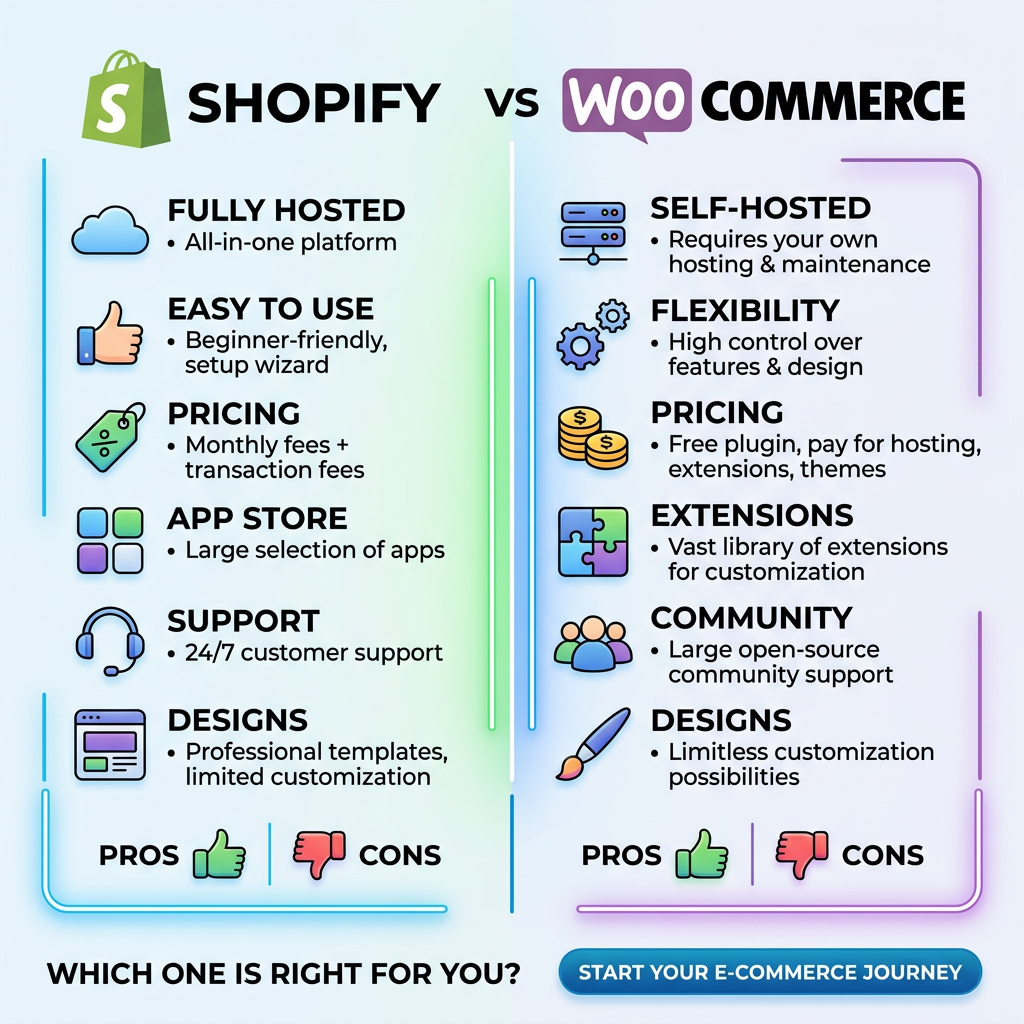 S SHOPIFY vs WOO COMMERCE

FULLY HOSTED
• All-in-one platform

EASY TO USE
• Beginner-friendly, setup wizard

PRICING
• Monthly fees + transaction fees

APP STORE
• Large selection of apps

SUPPORT
• 24/7 customer support

DESIGNS
• Professional templates, limited customization

PROS | CONS

SELF-HOSTED
• Requires your own hosting & maintenance

FLEXIBILITY
• High control over features & design

PRICING
• Free plugin, pay for hosting, extensions, themes

EXTENSIONS
• Vast library of extensions for customization

COMMUNITY
• Large open-source community support

DESIGNS
• Limitless customization possibilities

PROS | CONS

WHICH ONE IS RIGHT FOR YOU?

START YOUR E-COMMERCE JOURNEY